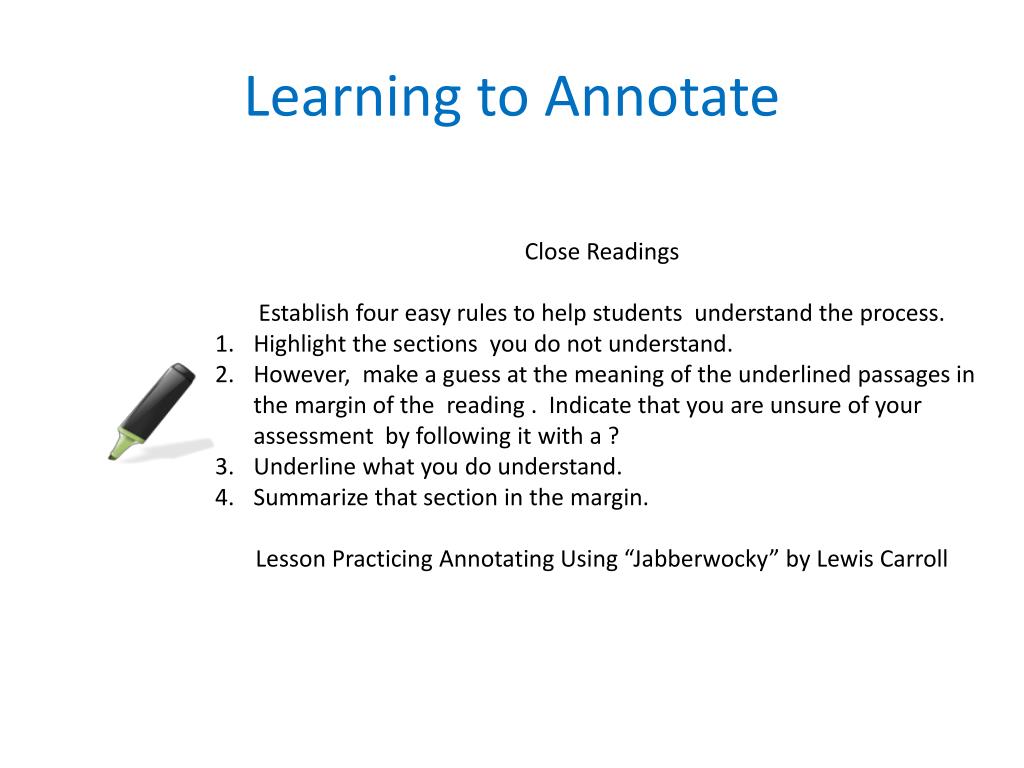 Learning to Annotate

Close Readings

Establish four easy rules to help students understand the process.
1. Highlight the sections you do not understand.
2. However, make a guess at the meaning of the underlined passages in the margin of the reading . Indicate that you are unsure of your assessment by following it with a ?
3. Underline what you do understand.
4. Summarize that section in the margin.

Lesson Practicing Annotating Using “Jabberwocky” by Lewis Carroll